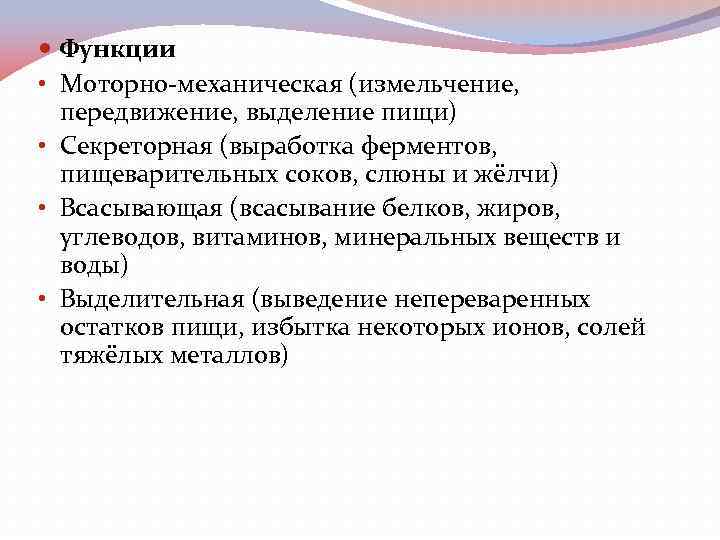 • Функции
• Моторно-механическая (измельчение, передвижение, выделение пищи)
• Секреторная (выработка ферментов, пищеварительных соков, слюны и жёлчи)
• Всасывающая (всасывание белков, жиров, углеводов, витаминов, минеральных веществ и воды)
• Выделительная (выведение непереваренных остатков пищи, избытка некоторых ионов, солей тяжёлых металлов)